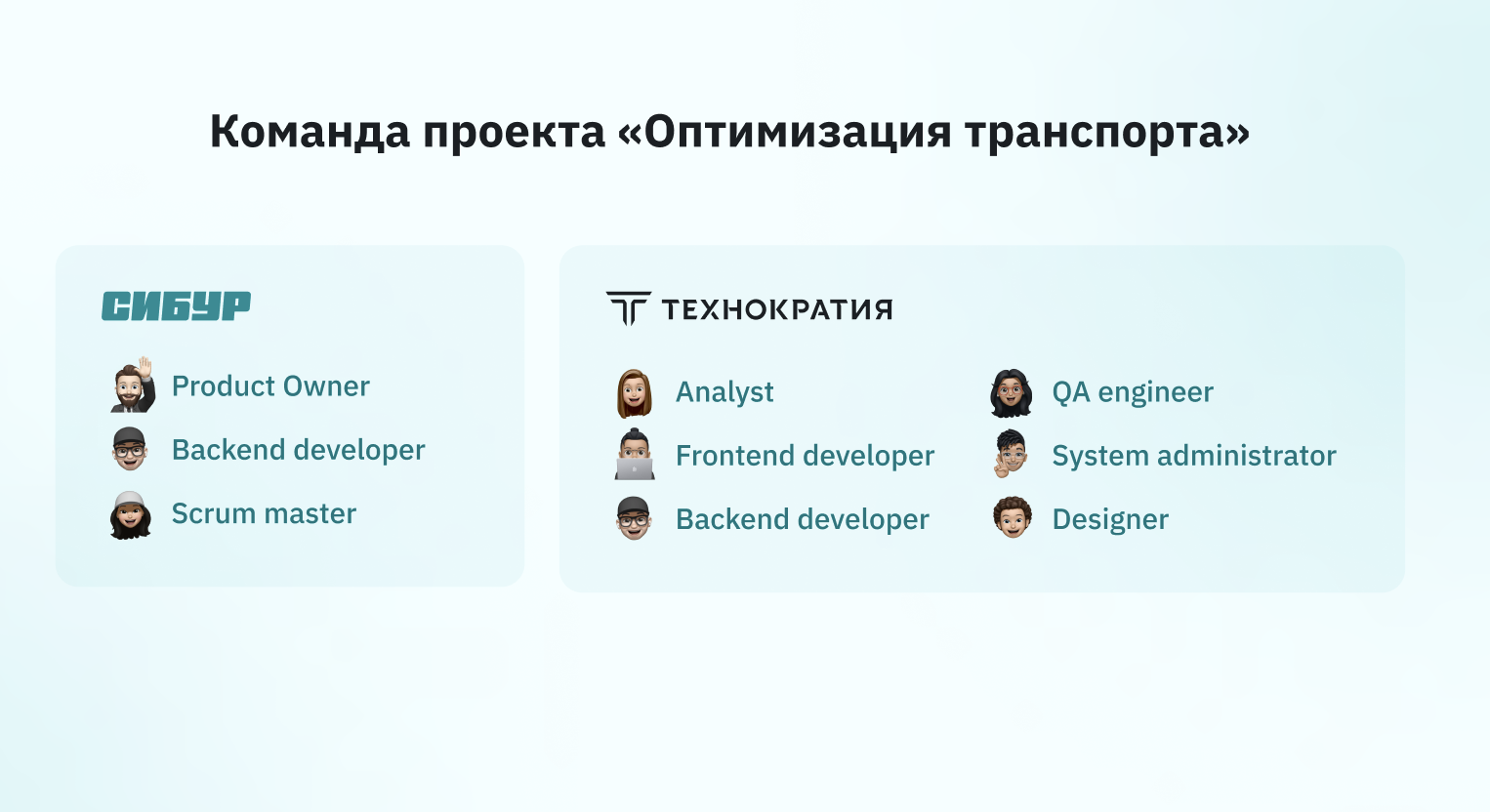 Команда проекта «Оптимизация транспорта»

СИБУР

Product Owner

Backend developer

Scrum master

ТЕХНОКРАТИЯ

Analyst

Frontend developer

Backend developer

QA engineer

System administrator

Designer